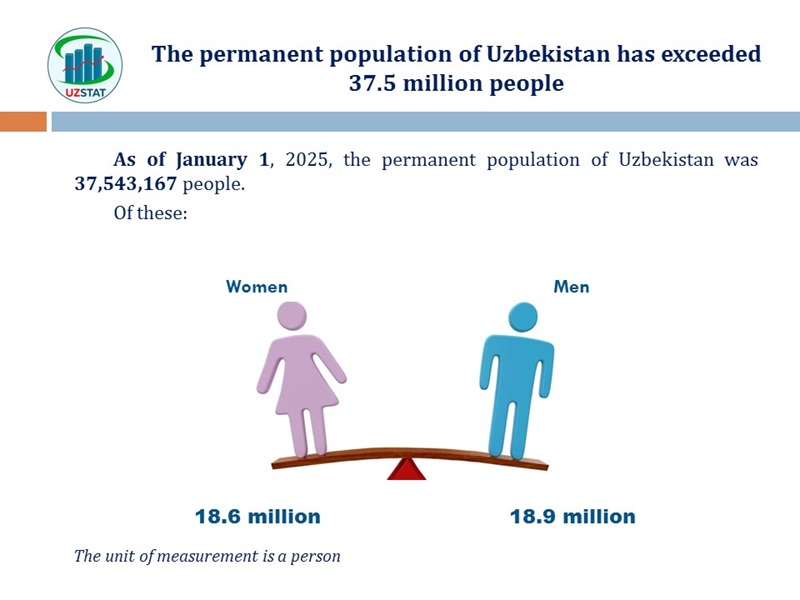 UZSTAT

The permanent population of Uzbekistan has exceeded 37.5 million people

As of January 1, 2025, the permanent population of Uzbekistan was 37,543,167 people.

Of these:

Women

Men

18.6 million

18.9 million

The unit of measurement is a person